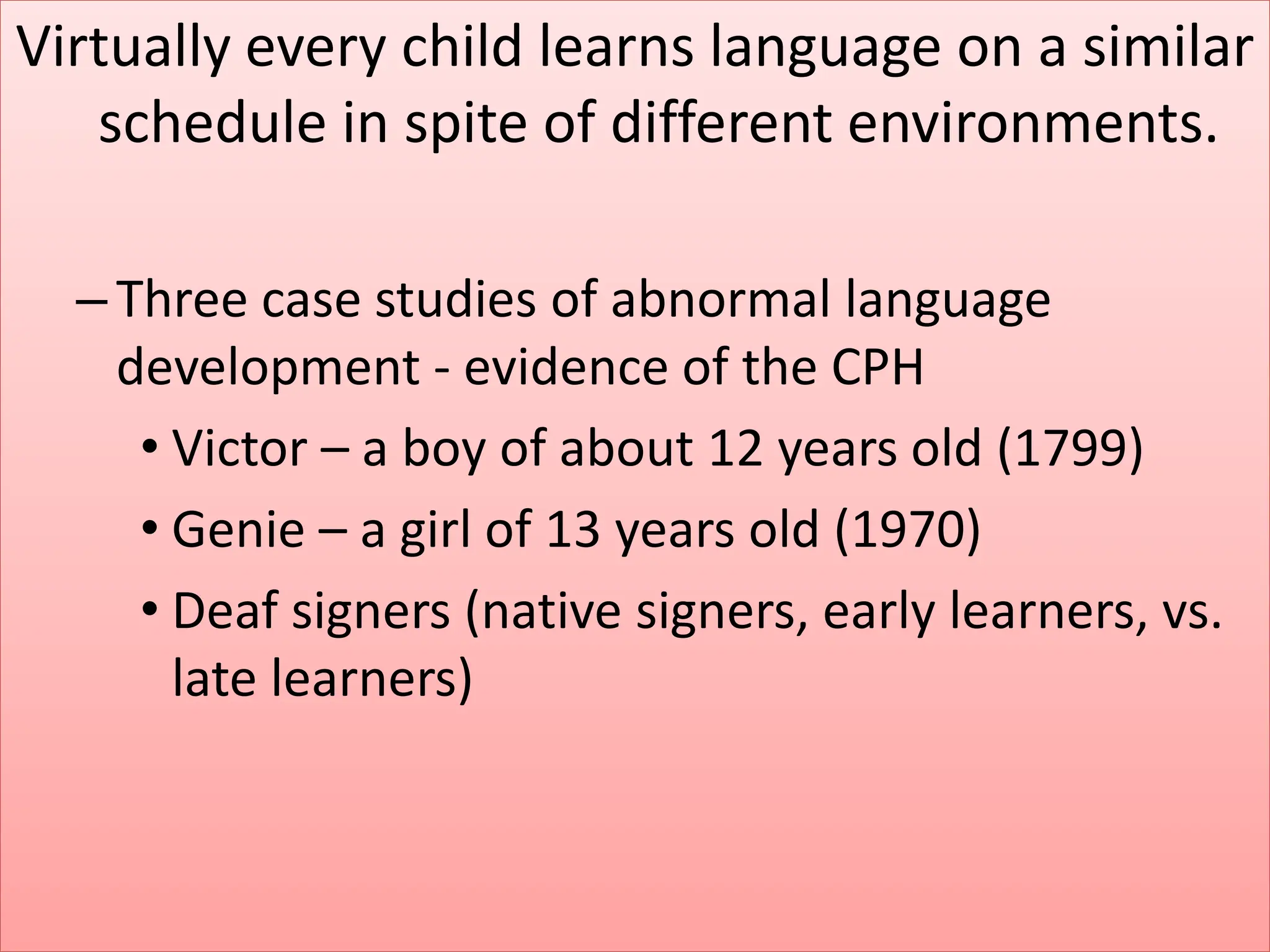 Virtually every child learns language on a similar schedule in spite of different environments.

– Three case studies of abnormal language development - evidence of the CPH

• Victor – a boy of about 12 years old (1799)

• Genie – a girl of 13 years old (1970)

• Deaf signers (native signers, early learners, vs. late learners)